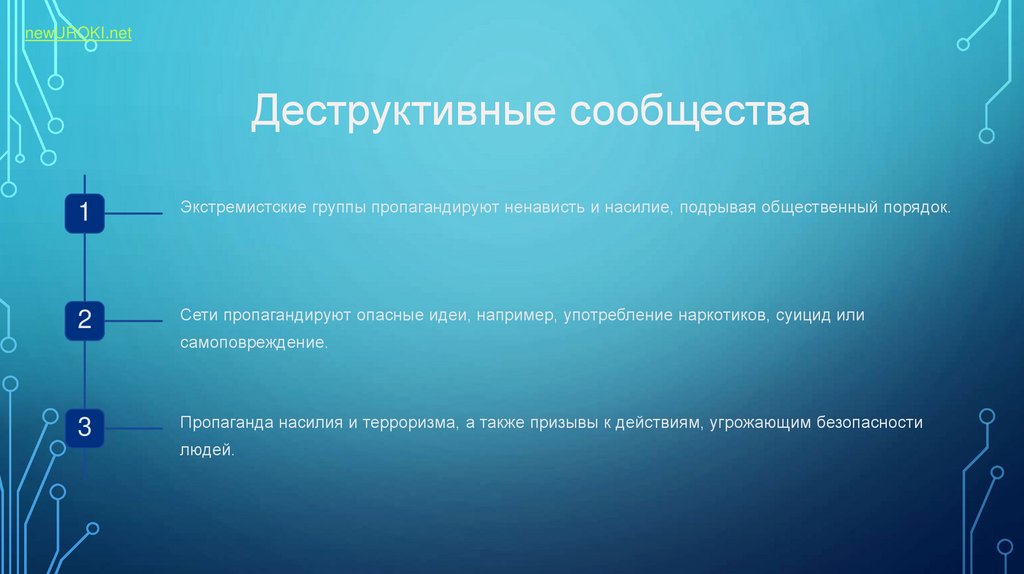 newUROKI.net

Деструктивные сообщества

1

Экстремистские группы пропагандируют ненависть и насилие, подрывая общественный порядок.

2

Сети пропагандируют опасные идеи, например, употребление наркотиков, суицид или самоповреждение.

3

Пропаганда насилия и терроризма, а также призывы к действиям, угрожающим безопасности людей.